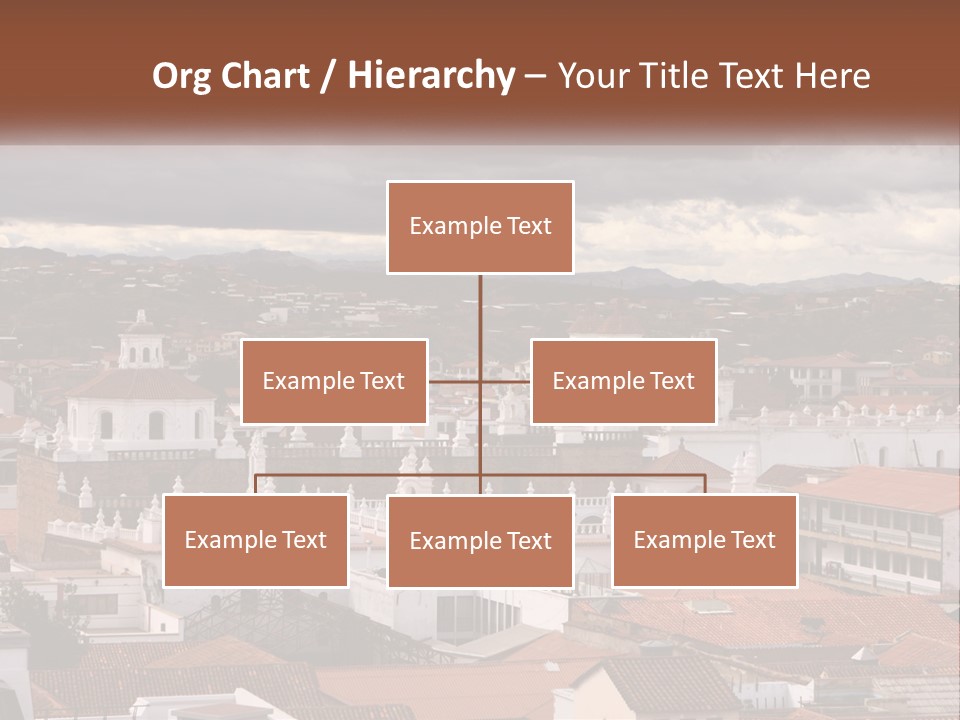 Org Chart / Hierarchy – Your Title Text Here

Example Text

Example Text

Example Text

Example Text

Example Text

Example Text